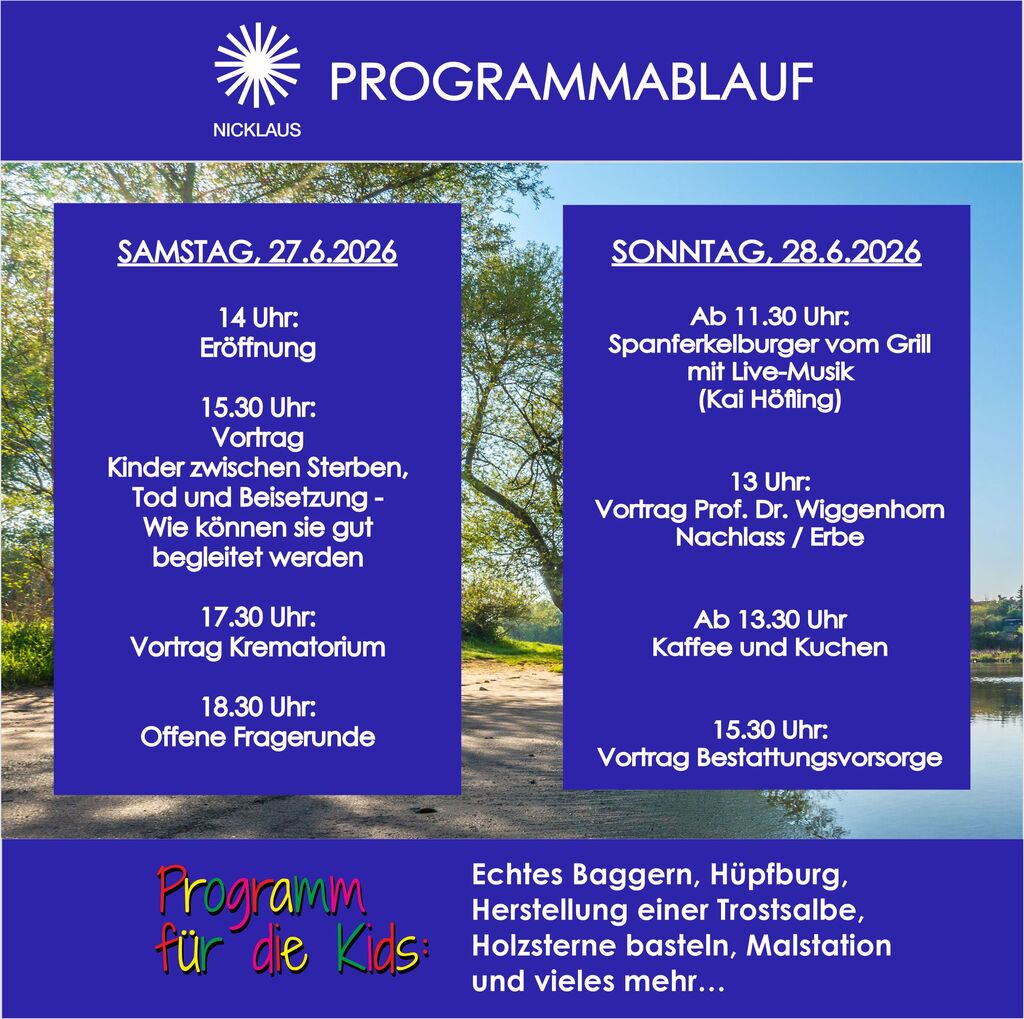 NICKLAUS

PROGRAMMABLAUF

SAMSTAG, 27.6.2026

14 Uhr:
Eröffnung

15.30 Uhr:
Vortrag
Kinder zwischen Sterben, Tod und Beisetzung - Wie können sie gut begleitet werden

17.30 Uhr:
Vortrag Krematorium

18.30 Uhr:
Offene Fragerunde

SONNTAG, 28.6.2026

Ab 11.30 Uhr:
Spanferkelburger vom Grill mit Live-Musik (Kai Höfling)

13 Uhr:
Vortrag Prof. Dr. Wiggenhorn
Nachlass / Erbe

Ab 13.30 Uhr
Kaffee und Kuchen

15.30 Uhr:
Vortrag Bestattungsvorsorge

Programm für die Kids:

Echtes Baggern, Hüpfburg, Herstellung einer Trostsalbe, Holzsterne basteln, Malstation und vieles mehr…